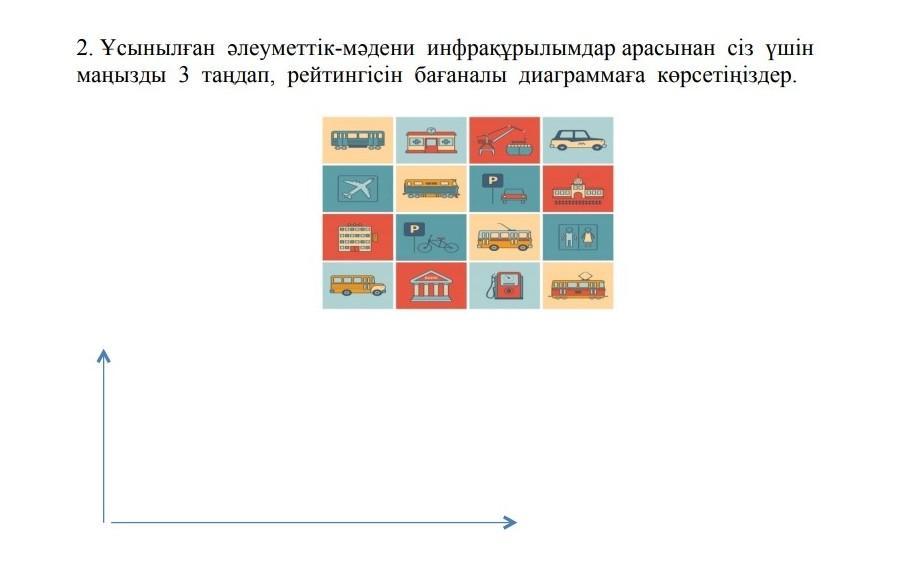 2. Ұсынылған әлеуметтік-мәдени инфрақұрылымдар арасынан сіз үшін маңызды 3 таңдап, рейтингісін бағаналы диаграммаға көрсетіңіздер.

P

P